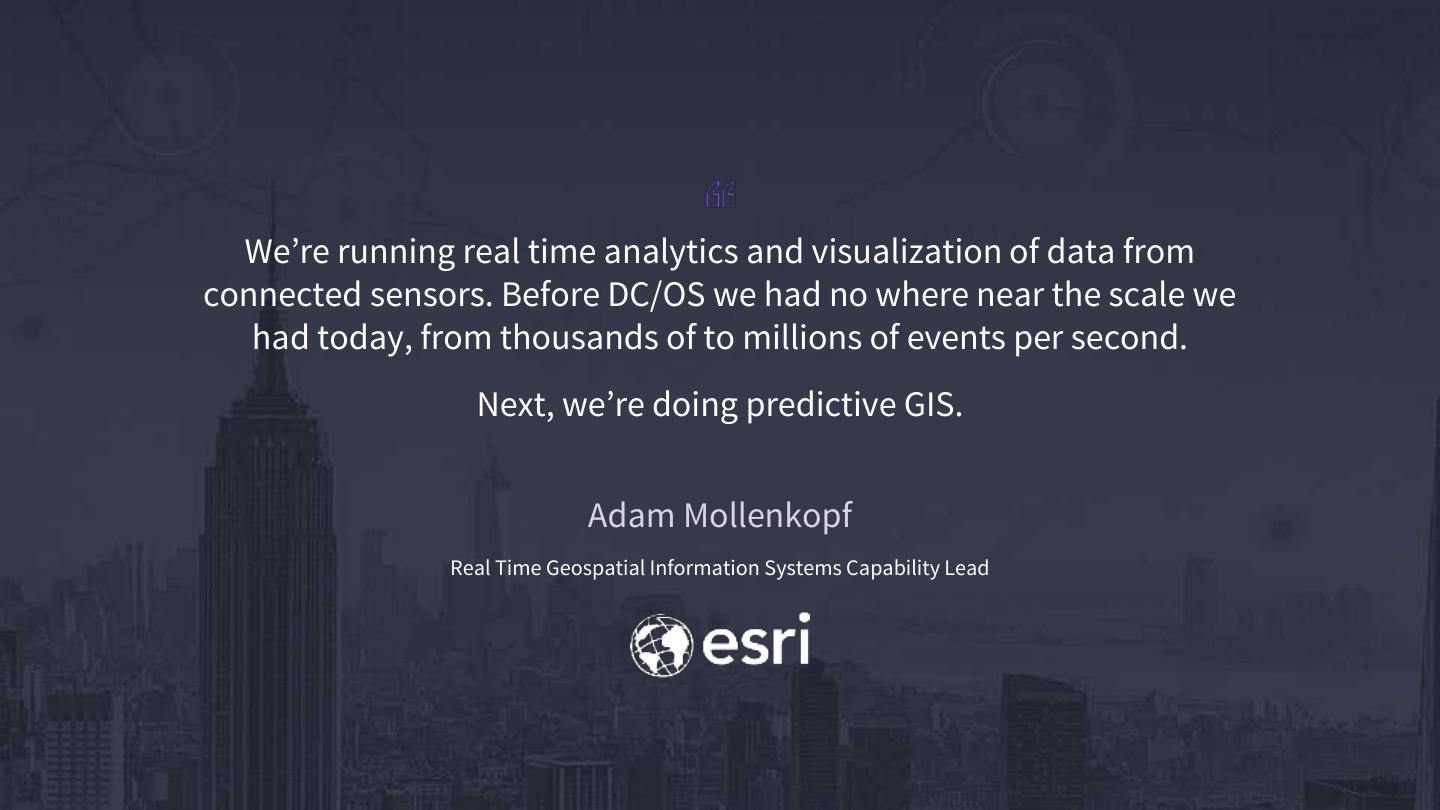 “

We’re running real time analytics and visualization of data from connected sensors. Before DC/OS we had no where near the scale we had today, from thousands of to millions of events per second.

Next, we’re doing predictive GIS.

Adam Mollenkopf

Real Time Geospatial Information Systems Capability Lead

esri